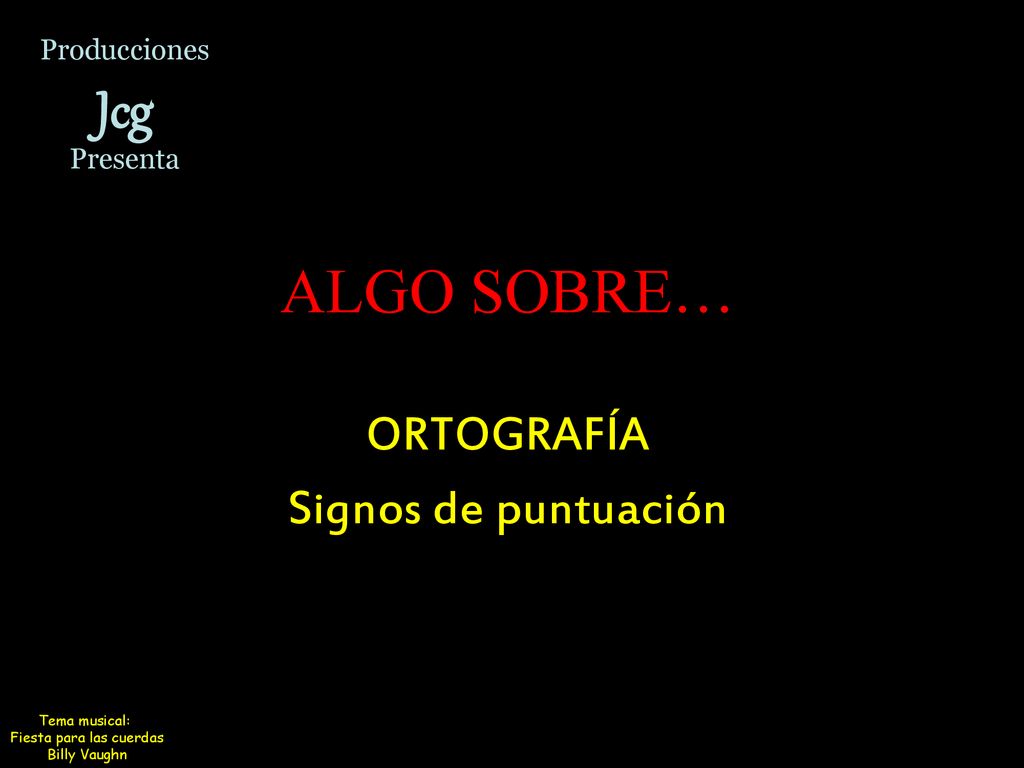 Producciones
Jcg
Presenta

ALGO SOBRE…

ORTOGRAFÍA

Signos de puntuación

Tema musical:
Fiesta para las cuerdas
Billy Vaughn